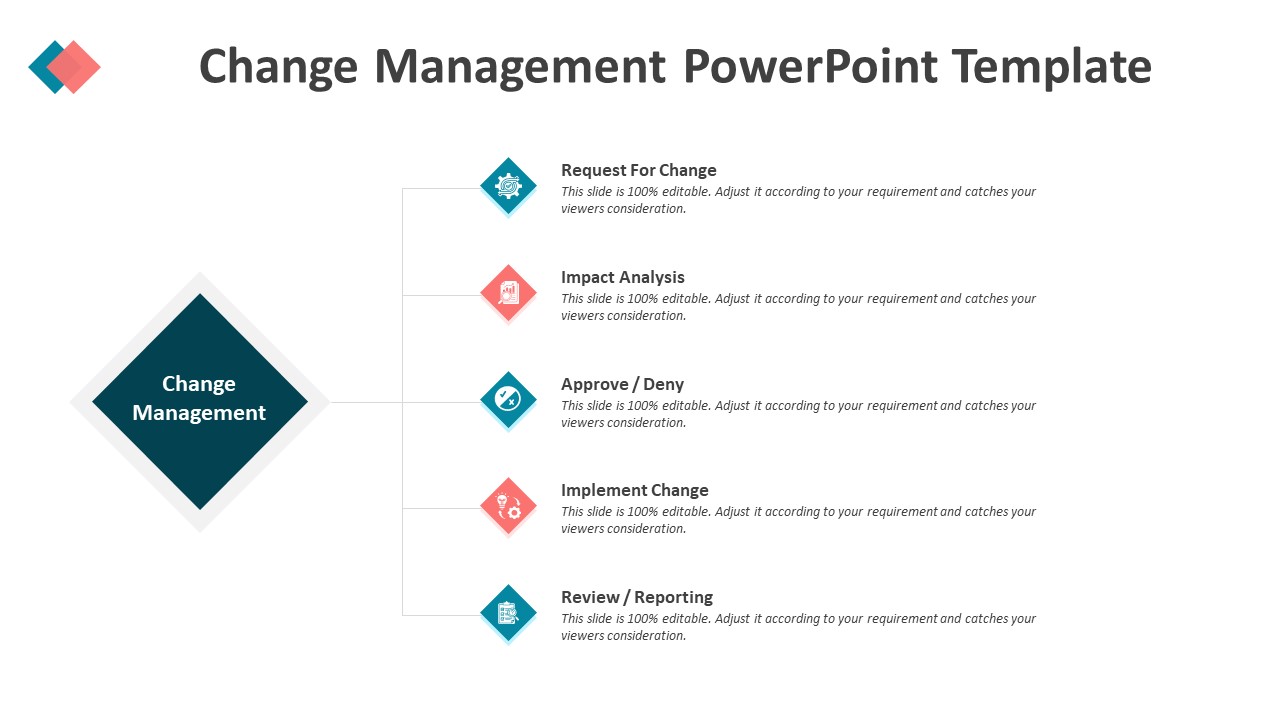 Change Management PowerPoint Template

Change Management

Request For Change
This slide is 100% editable. Adjust it according to your requirement and catches your viewers consideration.

Impact Analysis
This slide is 100% editable. Adjust it according to your requirement and catches your viewers consideration.

Approve / Deny
This slide is 100% editable. Adjust it according to your requirement and catches your viewers consideration.

Implement Change
This slide is 100% editable. Adjust it according to your requirement and catches your viewers consideration.

Review / Reporting
This slide is 100% editable. Adjust it according to your requirement and catches your viewers consideration.